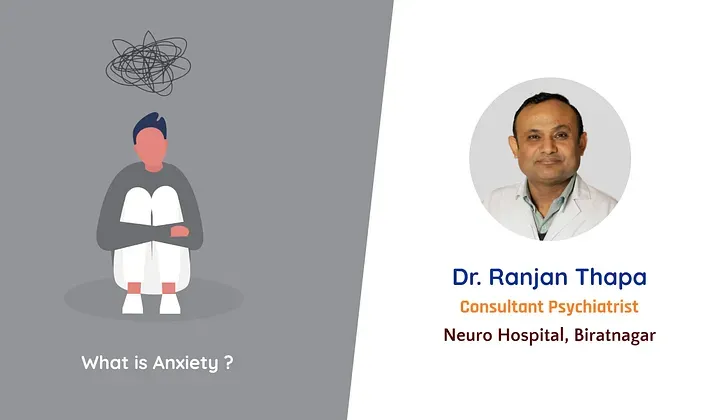 What is Anxiety ?

Dr. Ranjan Thapa
Consultant Psychiatrist
Neuro Hospital, Biratnagar